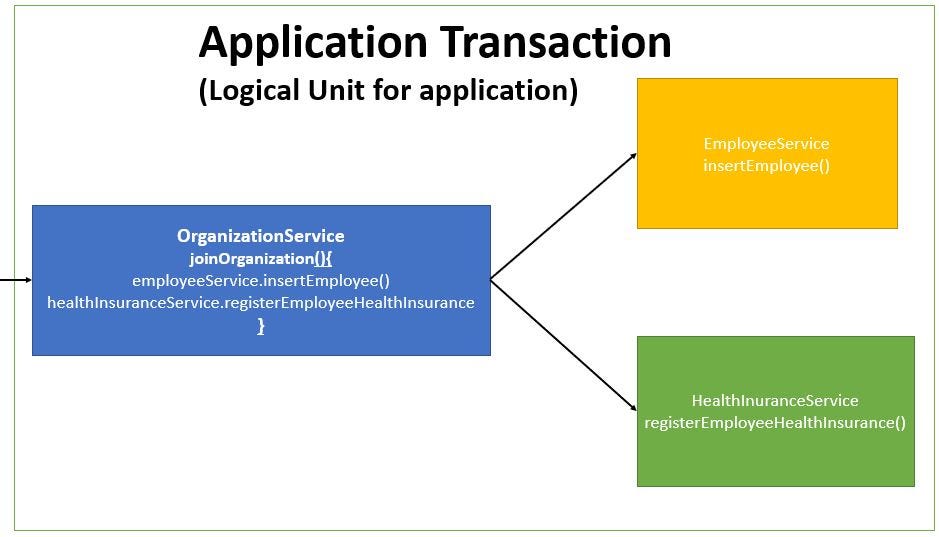 Application Transaction
(Logical Unit for application)

OrganizationService
joinOrganization(){
employeeService.insertEmployee()
healthInsuranceService.registerEmployeeHealthInsurance
}

EmployeeService
insertEmployee()

HealthInuranceService
registerEmployeeHealthInsurance()